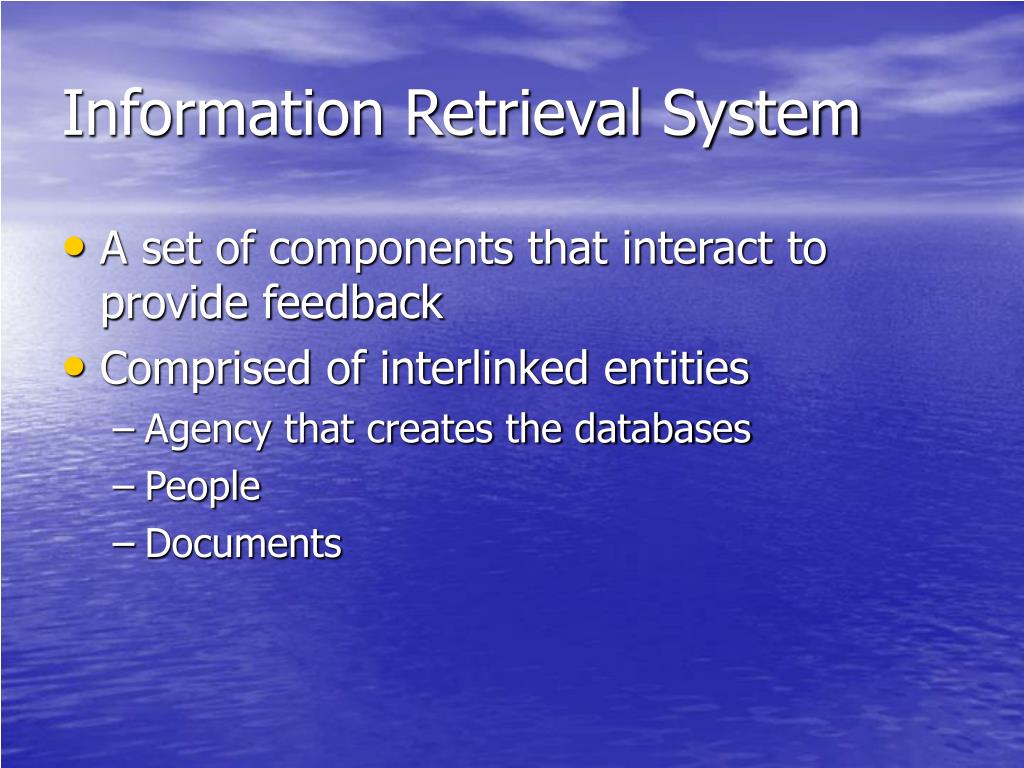 Information Retrieval System

• A set of components that interact to provide feedback
• Comprised of interlinked entities
– Agency that creates the databases
– People
– Documents